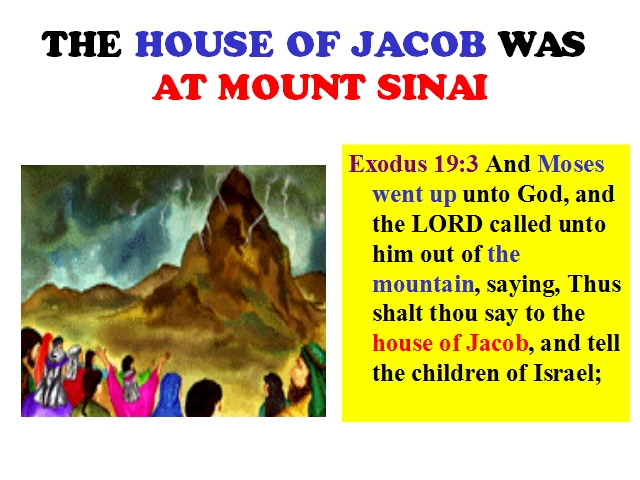 THE HOUSE OF JACOB WAS AT MOUNT SINAI

Exodus 19:3 And Moses went up unto God, and the LORD called unto him out of the mountain, saying, Thus shalt thou say to the house of Jacob, and tell the children of Israel;